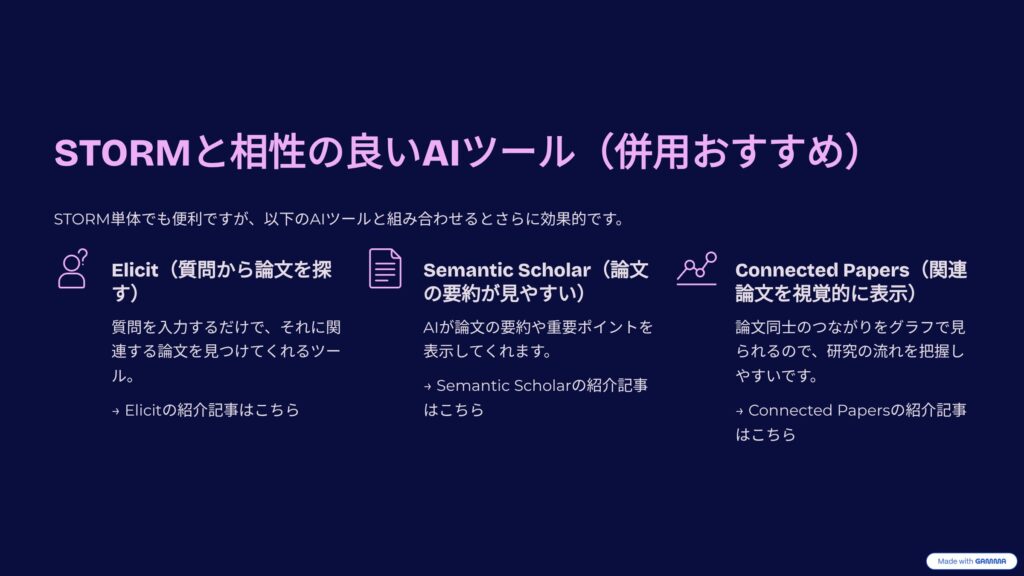 STORMと相性の良いAIツール（併用おすすめ）

STORM単体でも便利ですが、以下のAIツールと組み合わせるとさらに効果的です。

Elicit（質問から論文を探す）

質問を入力するだけで、それに関連する論文を見つけてくれるツール。

→ Elicitの紹介記事はこちら

Semantic Scholar（論文の要約が見やすい）

AIが論文の要約や重要ポイントを表示してくれます。

→ Semantic Scholarの紹介記事はこちら

Connected Papers（関連論文を視覚的に表示）

論文同士のつながりをグラフで見られるので、研究の流れを把握しやすいです。

→ Connected Papersの紹介記事はこちら

Made with GAMMA